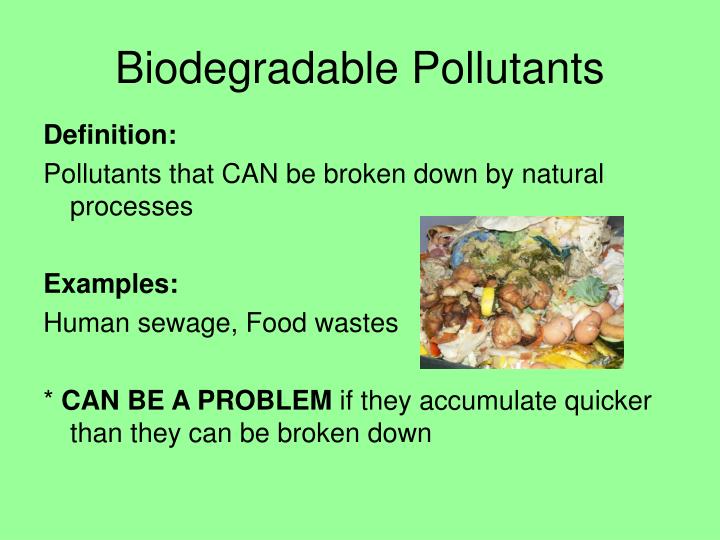 Biodegradable Pollutants

Definition:

Pollutants that CAN be broken down by natural processes

Examples:

Human sewage, Food wastes

* CAN BE A PROBLEM if they accumulate quicker than they can be broken down